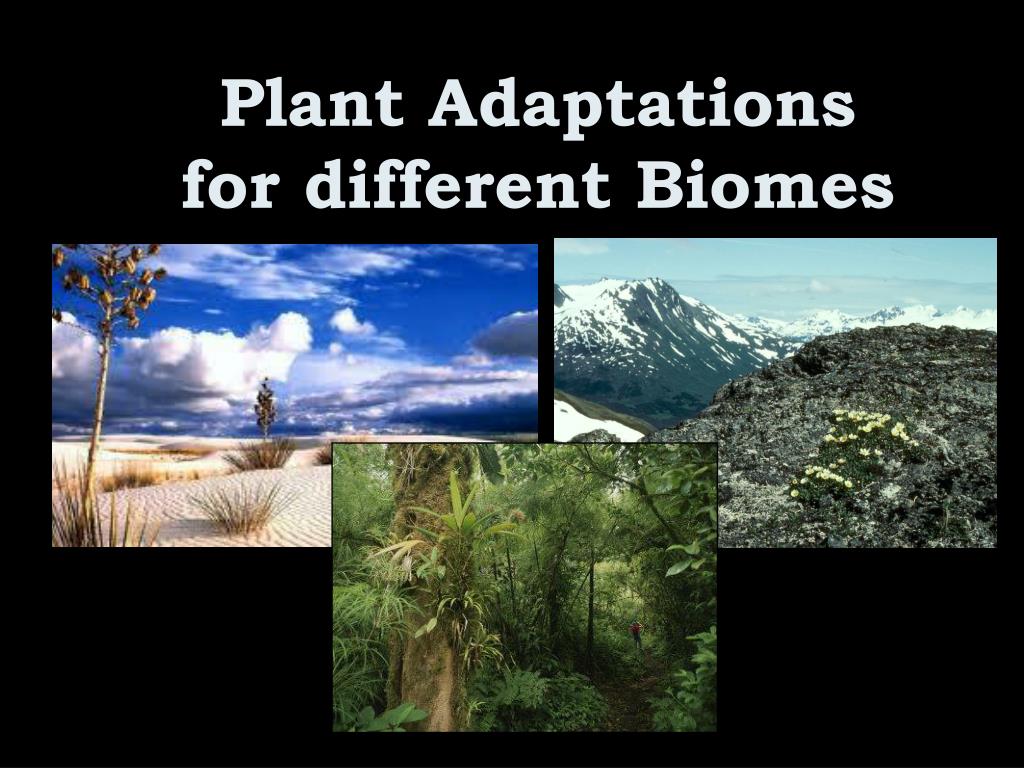 Plant Adaptations
for different Biomes